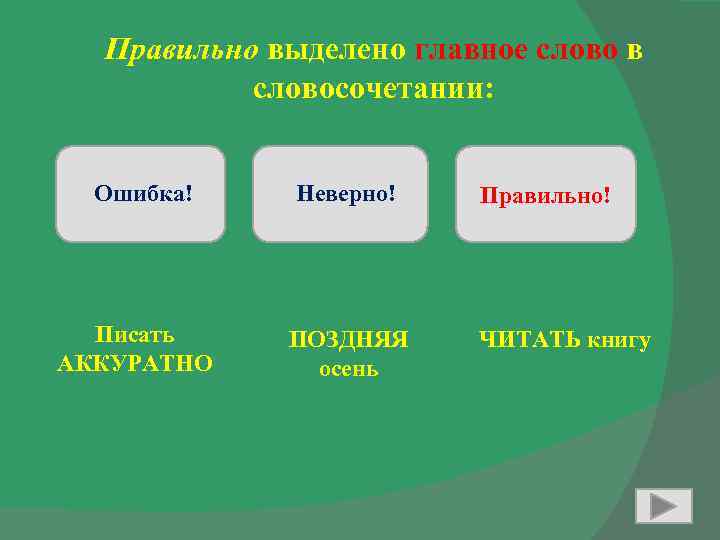 Правильно выделено главное слово в словосочетании:

Ошибка!

Неверно!

Правильно!

Писать АККУРАТНО

ПОЗДНЯЯ осень

ЧИТАТЬ книгу